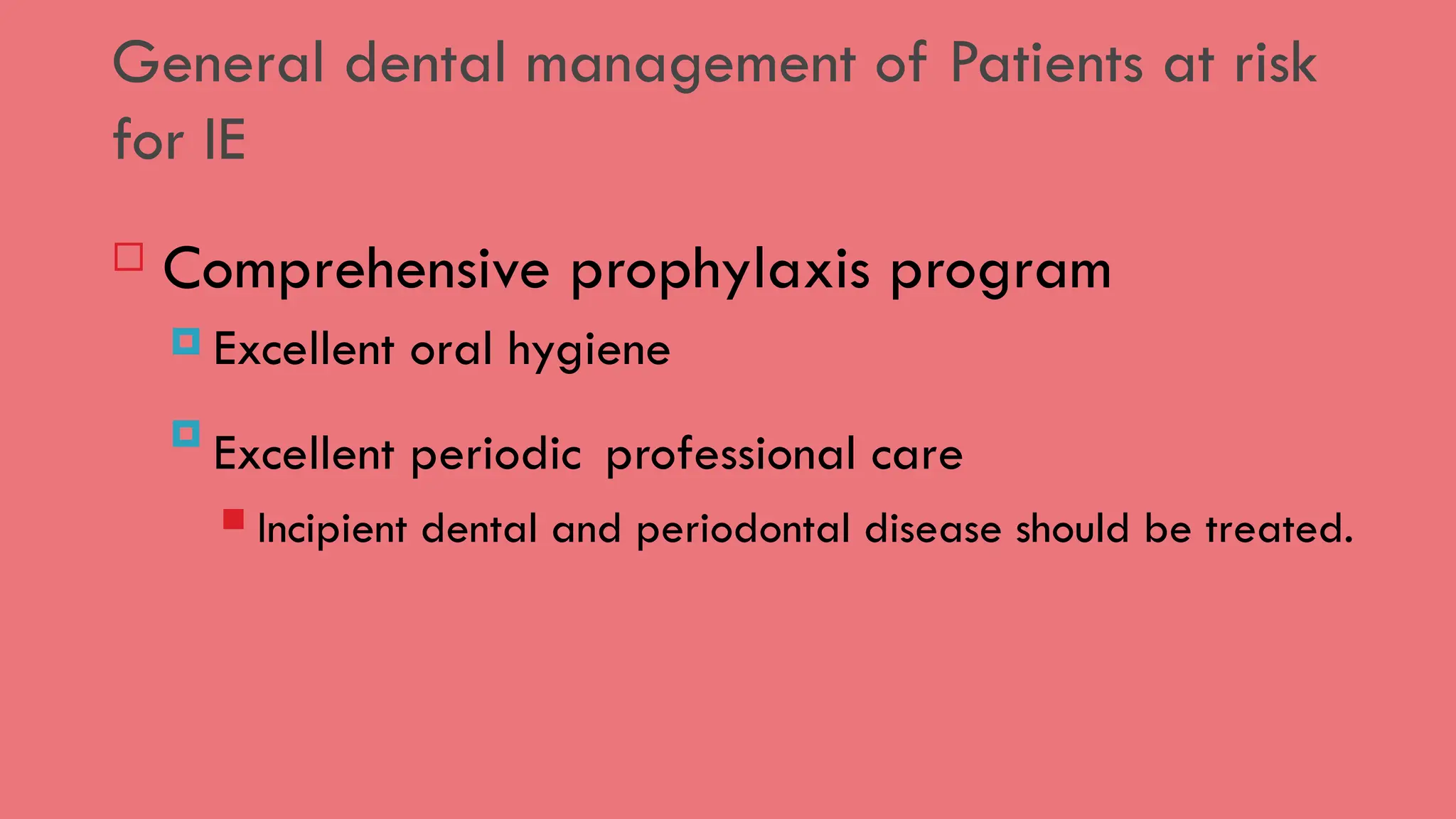 General dental management of Patients at risk for IE

Comprehensive prophylaxis program

Excellent oral hygiene

Excellent periodic professional care

Incipient dental and periodontal disease should be treated.